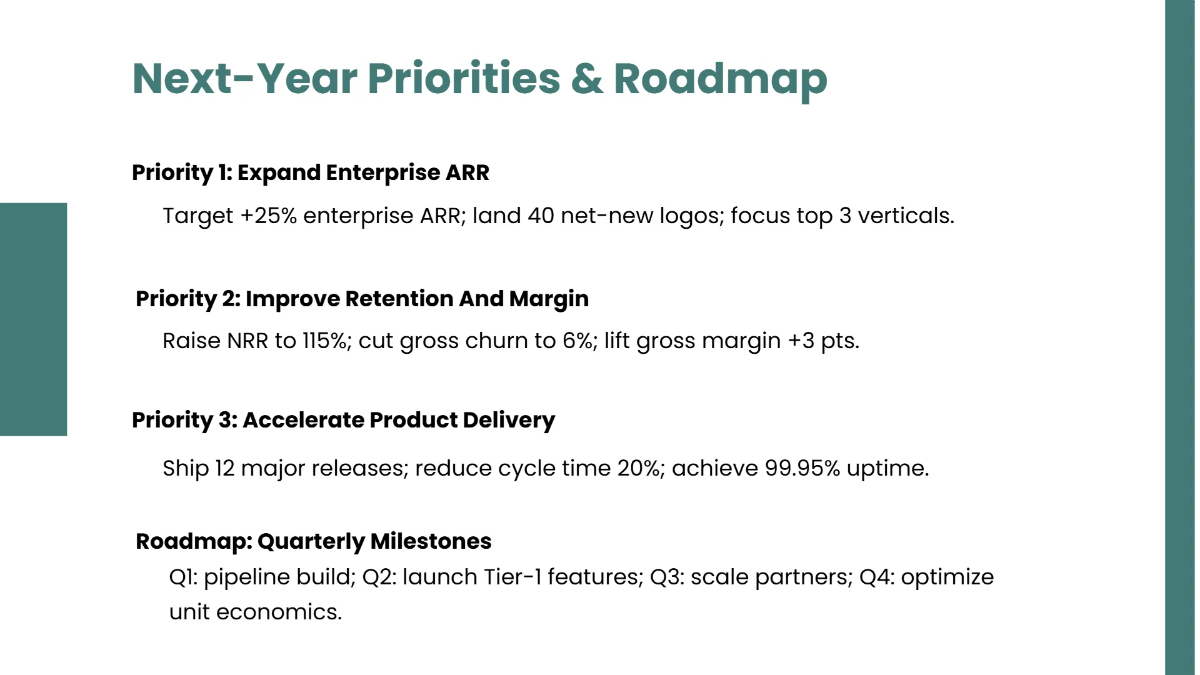 Next-Year Priorities & Roadmap

Priority 1: Expand Enterprise ARR

Target +25% enterprise ARR; land 40 net-new logos; focus top 3 verticals.

Priority 2: Improve Retention And Margin

Raise NRR to 115%; cut gross churn to 6%; lift gross margin +3 pts.

Priority 3: Accelerate Product Delivery

Ship 12 major releases; reduce cycle time 20%; achieve 99.95% uptime.

Roadmap: Quarterly Milestones

Q1: pipeline build; Q2: launch Tier-1 features; Q3: scale partners; Q4: optimize unit economics.